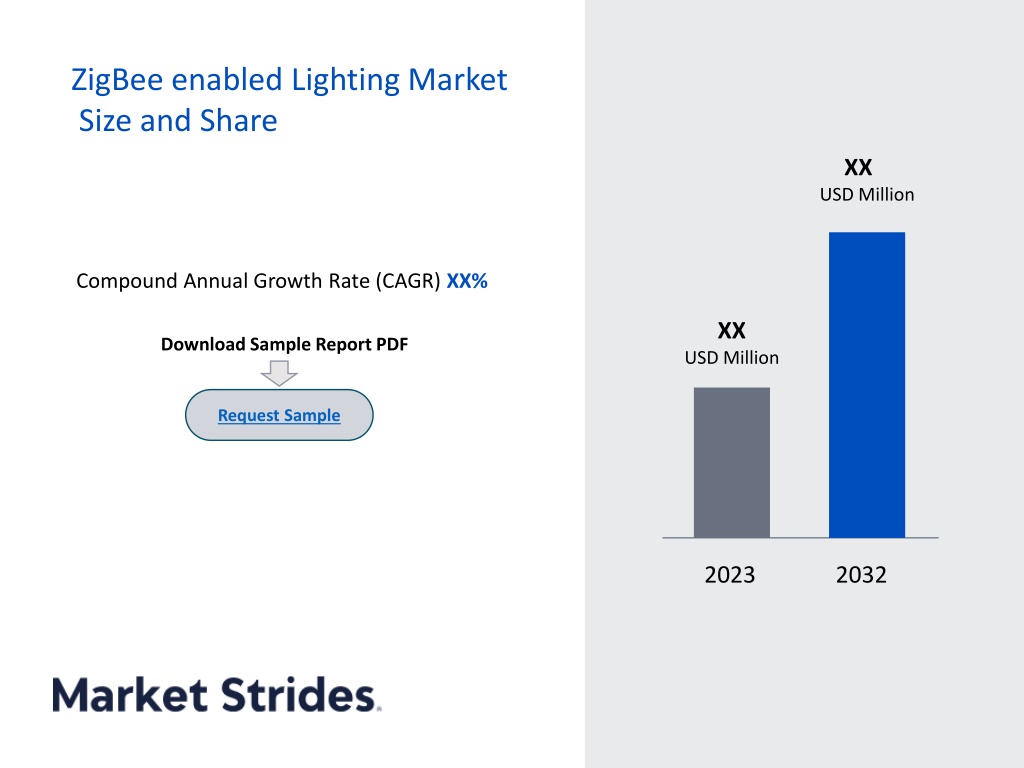 ZigBee enabled Lighting Market Size and Share

Compound Annual Growth Rate (CAGR) XX%

Download Sample Report PDF

Request Sample

XX
USD Million

XX
USD Million

2023 2032

Market Strides.